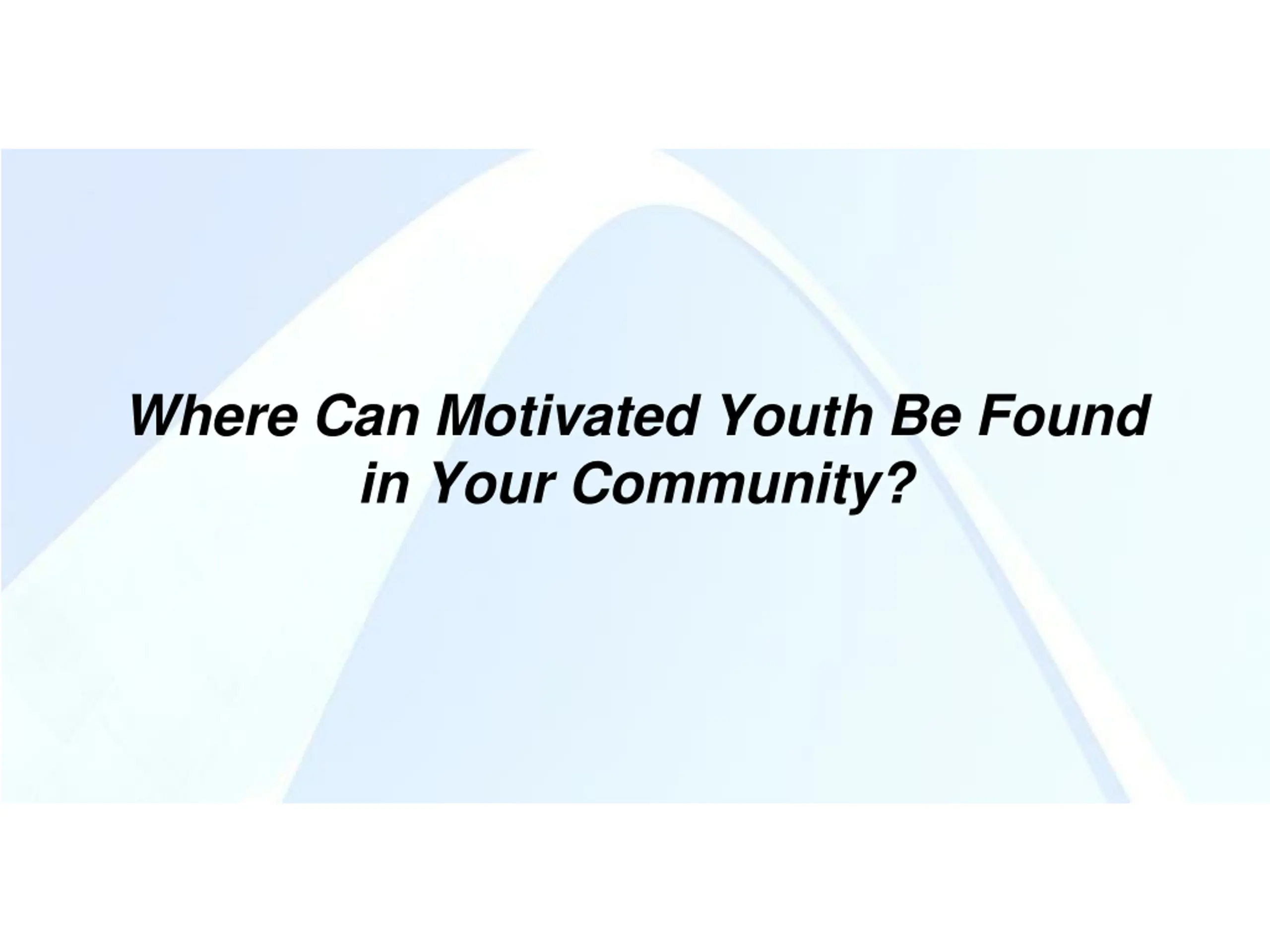 Where Can Motivated Youth Be Found in Your Community?